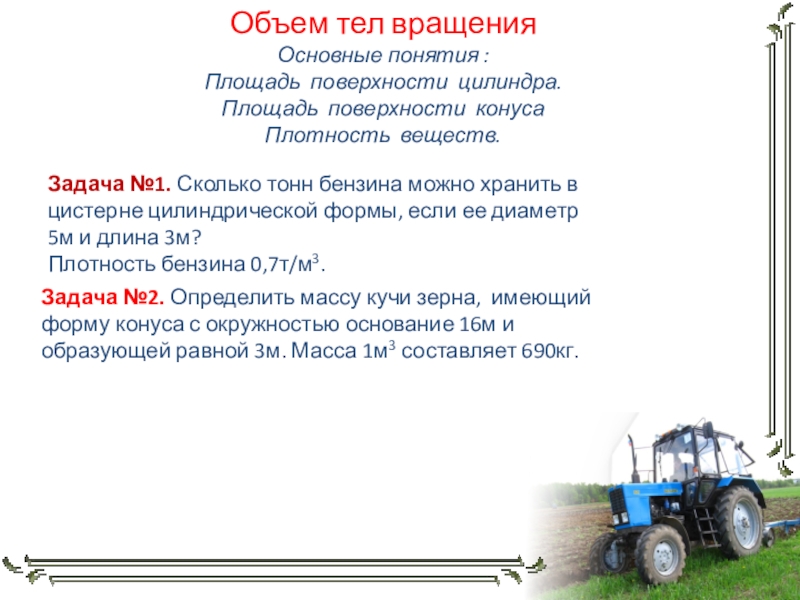 Объем тел вращения

Основные понятия :
Площадь поверхности цилиндра.
Площадь поверхности конуса
Плотность веществ.

Задача №1. Сколько тонн бензина можно хранить в цистерне цилиндрической формы, если ее диаметр 5м и длина 3м?
Плотность бензина 0,7т/м$^3$.

Задача №2. Определить массу кучи зерна, имеющий форму конуса с окружностью основание 16м и образующей равной 3м. Масса 1м$^3$ составляет 690кг.